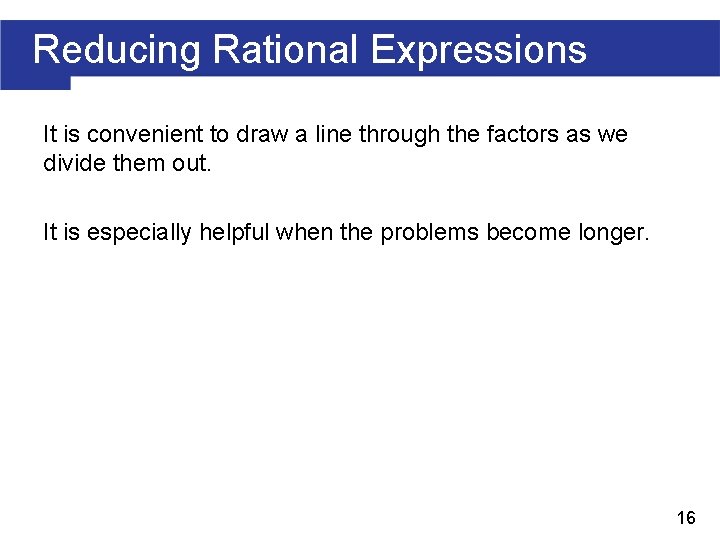 Reducing Rational Expressions

It is convenient to draw a line through the factors as we divide them out.

It is especially helpful when the problems become longer.

16